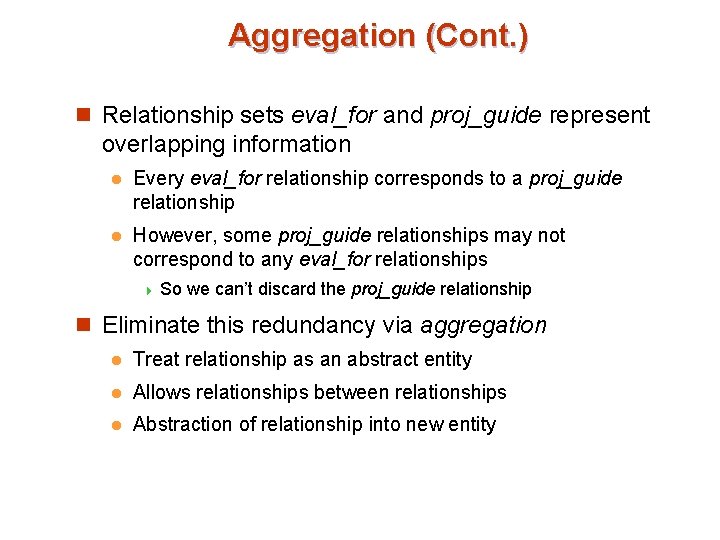 Aggregation (Cont.)

Relationship sets eval_for and proj_guide represent overlapping information

Every eval_for relationship corresponds to a proj_guide relationship

However, some proj_guide relationships may not correspond to any eval_for relationships

So we can't discard the proj_guide relationship

Eliminate this redundancy via aggregation

Treat relationship as an abstract entity

Allows relationships between relationships

Abstraction of relationship into new entity